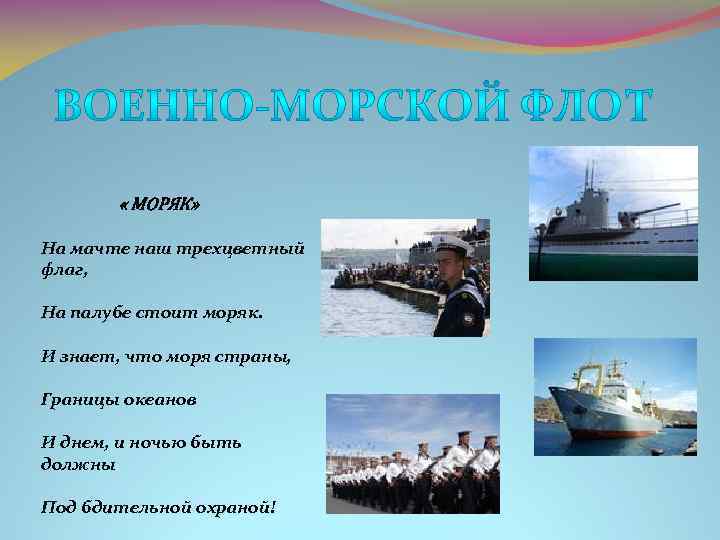 ВОЕННО-МОРСКОЙ ФЛОТ

«МОРЯК»

На мачте наш трехцветный флаг,

На палубе стоит моряк.

И знает, что моря страны,

Границы океанов

И днем, и ночью быть должны

Под бдительной охраной!